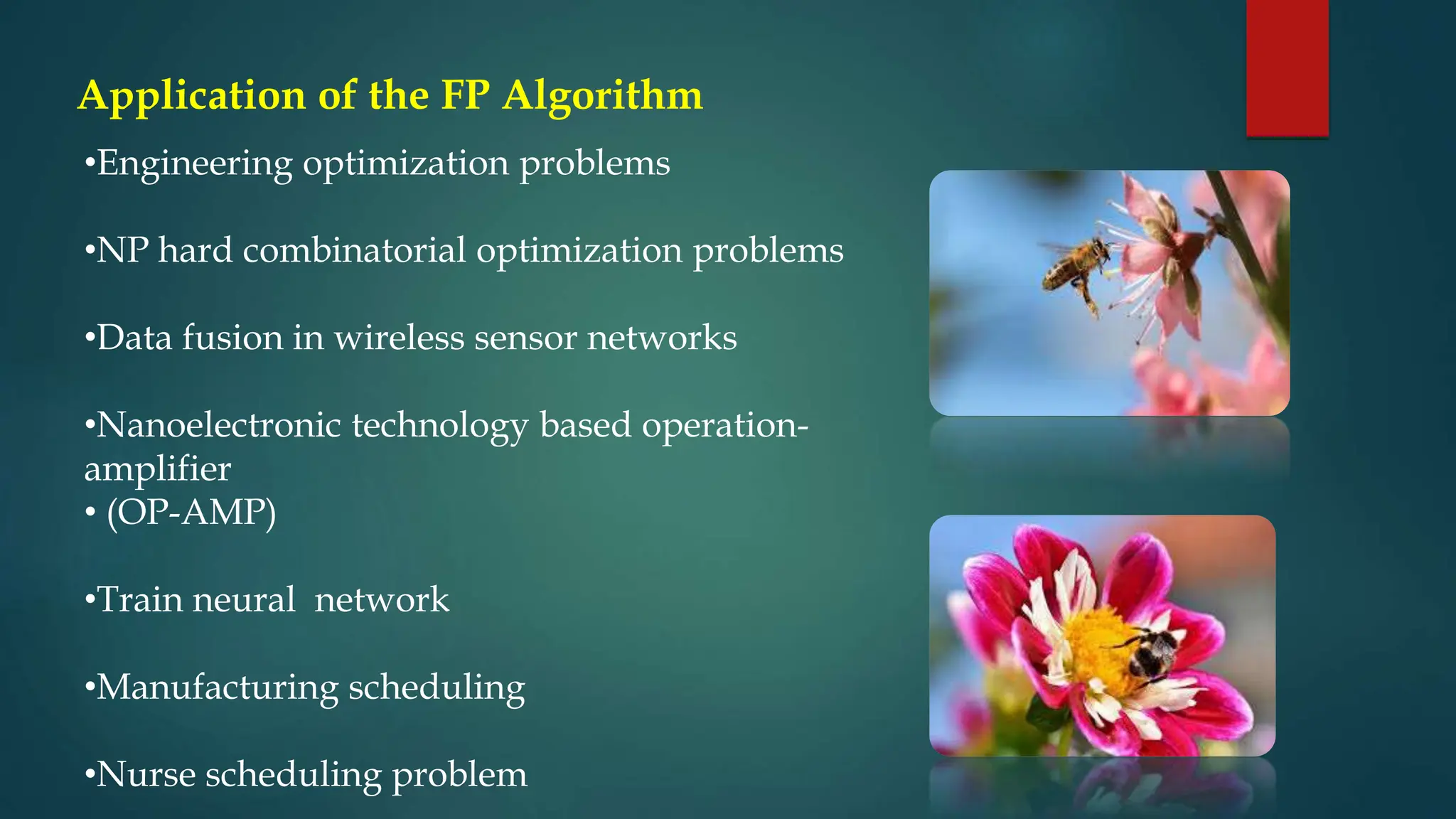 Application of the FP Algorithm

•Engineering optimization problems

•NP hard combinatorial optimization problems

•Data fusion in wireless sensor networks

•Nanoelectronic technology based operation-amplifier
• (OP-AMP)

•Train neural network

•Manufacturing scheduling

•Nurse scheduling problem